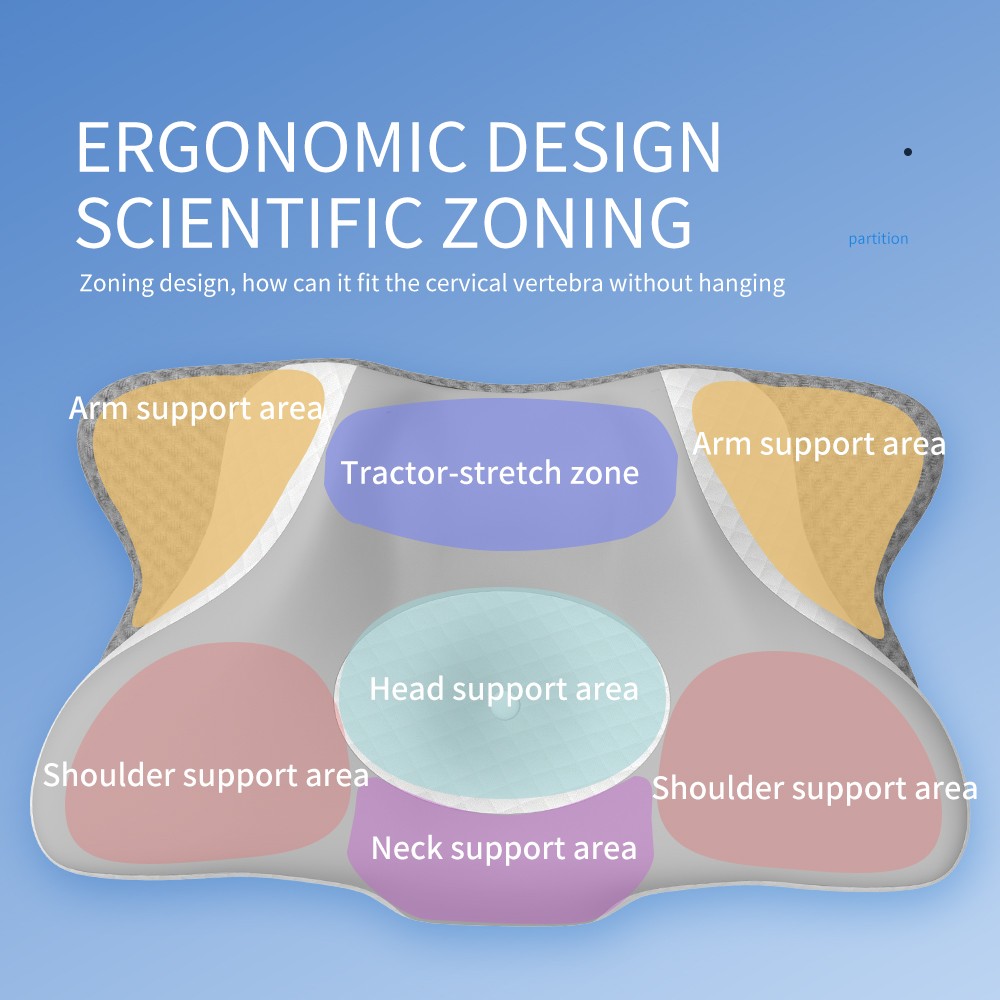 ERGONOMIC DESIGN
SCIENTIFIC ZONING

partition

Zoning design, how can it fit the cervical vertebra without hanging

Arm support area

Tractor-stretch zone

Arm support area

Head support area

Shoulder support area

Shoulder support area

Neck support area